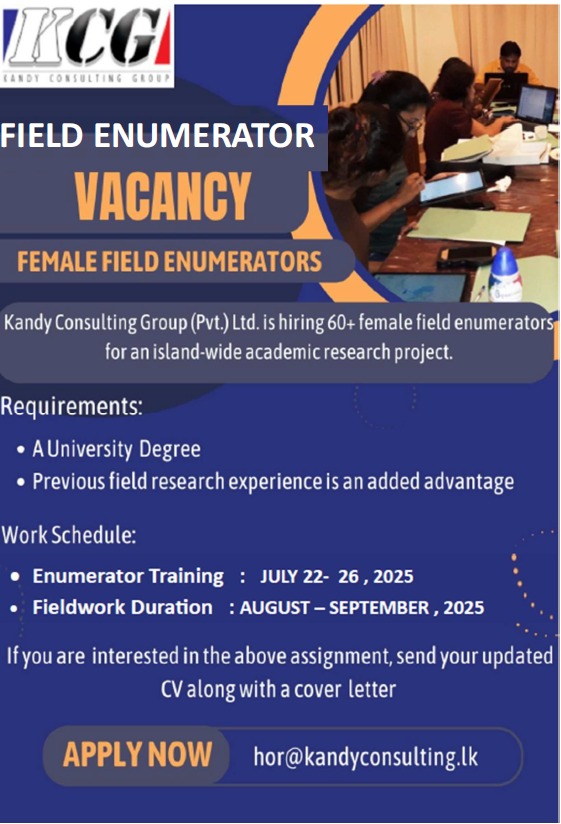 KCG
KANDY CONSULTING GROUP

FIELD ENUMERATOR
VACANCY
FEMALE FIELD ENUMERATORS

Kandy Consulting Group (Pvt.) Ltd. is hiring 60+ female field enumerators for an island-wide academic research project.

Requirements:
• A University Degree
• Previous field research experience is an added advantage

Work Schedule:
• Enumerator Training : JULY 22- 26 , 2025
• Fieldwork Duration : AUGUST – SEPTEMBER , 2025

If you are interested in the above assignment, send your updated CV along with a cover letter

APPLY NOW hor@kandyconsulting.lk